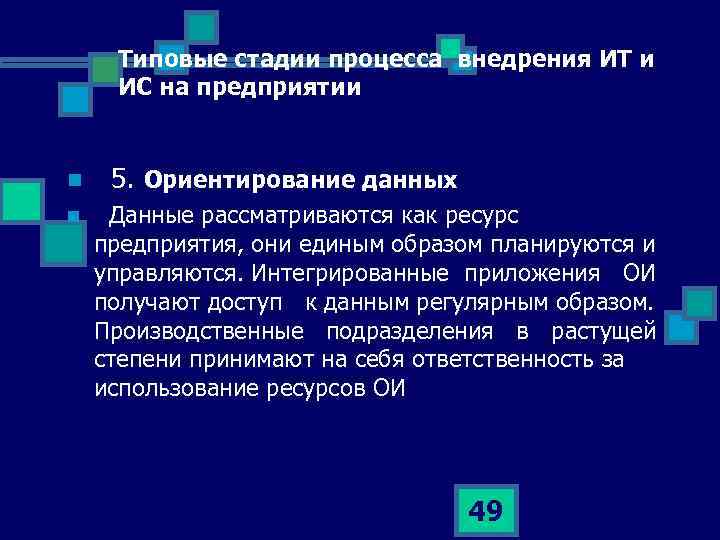 Типовые стадии процесса внедрения ИТ и ИС на предприятии

5. Ориентирование данных

Данные рассматриваются как ресурс предприятия, они единым образом планируются и управляются. Интегрированные приложения ОИ получают доступ к данным регулярным образом. Производственные подразделения в растущей степени принимают на себя ответственность за использование ресурсов ОИ

49